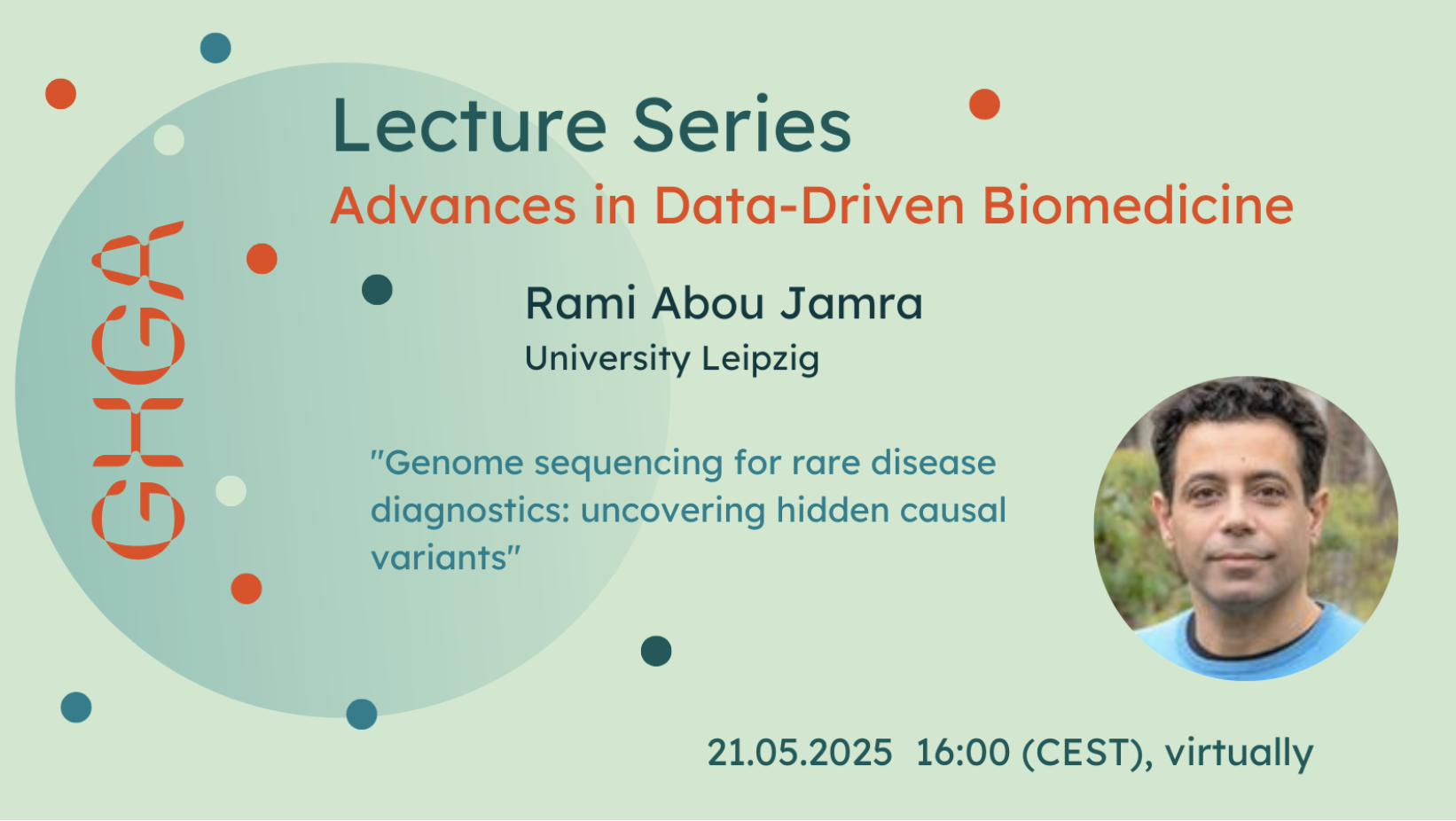 GHGA

Lecture Series
Advances in Data-Driven Biomedicine

Rami Abou Jamra
University Leipzig

"Genome sequencing for rare disease diagnostics: uncovering hidden causal variants"

21.05.2025 16:00 (CEST), virtually